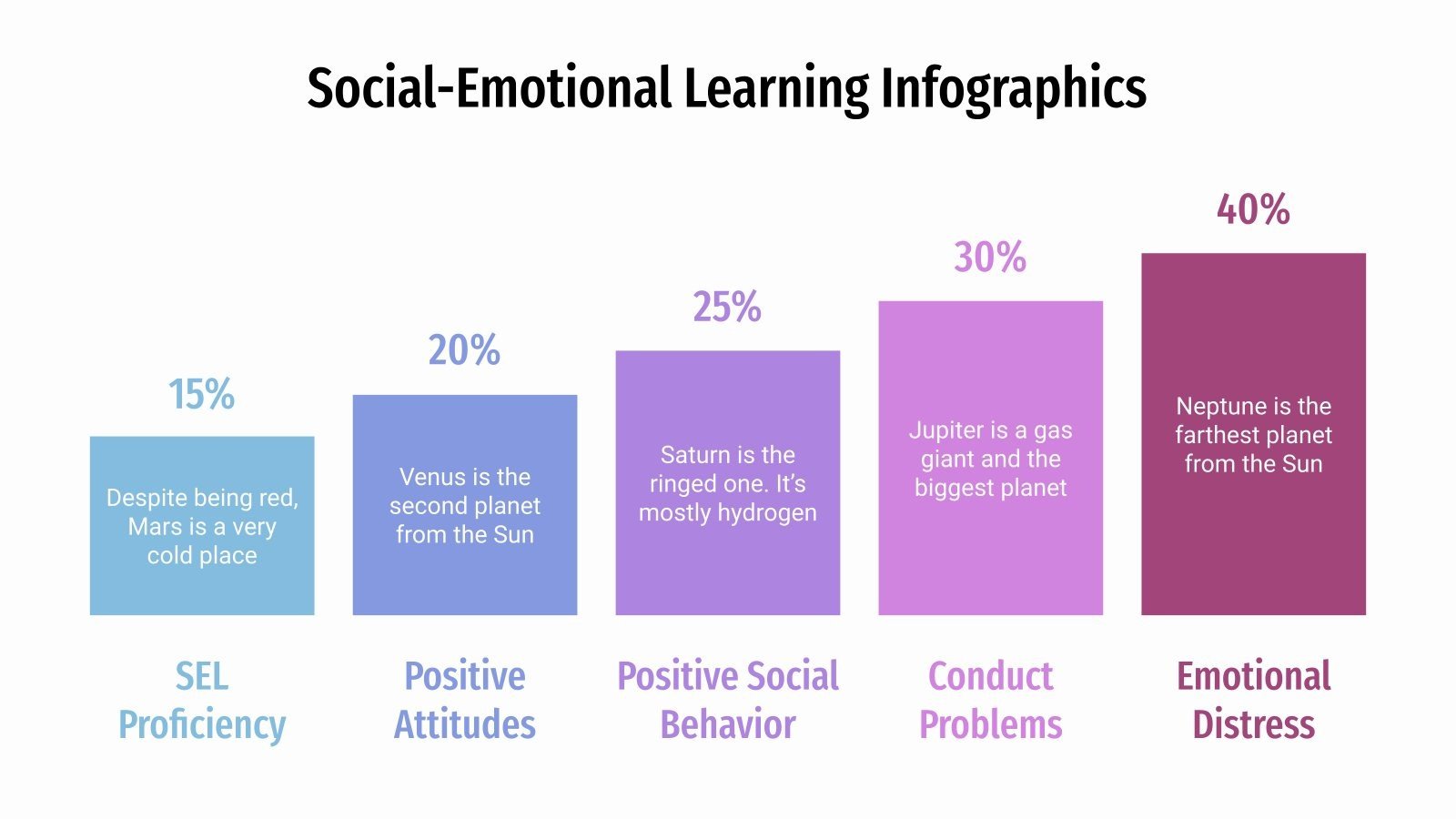 Social-Emotional Learning Infographics

15%

Despite being red, Mars is a very cold place

SEL Proficiency

20%

Venus is the second planet from the Sun

Positive Attitudes

25%

Saturn is the ringed one. It's mostly hydrogen

Positive Social Behavior

30%

Jupiter is a gas giant and the biggest planet

Conduct Problems

40%

Neptune is the farthest planet from the Sun

Emotional Distress